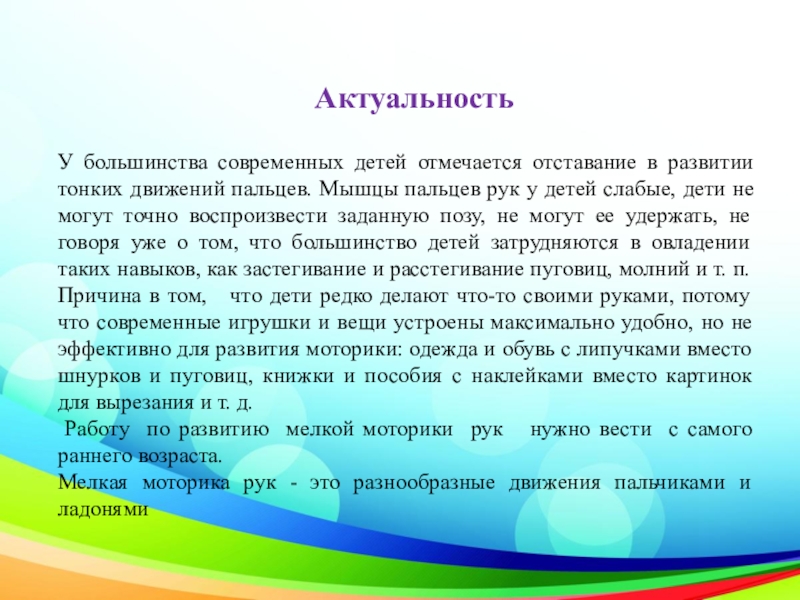 Актуальность

У большинства современных детей отмечается отставание в развитии тонких движений пальцев. Мышцы пальцев рук у детей слабые, дети не могут точно воспроизвести заданную позу, не могут ее удержать, не говоря уже о том, что большинство детей затрудняются в овладении таких навыков, как застегивание и расстегивание пуговиц, молний и т. п. Причина в том, что дети редко делают что-то своими руками, потому что современные игрушки и вещи устроены максимально удобно, но не эффективно для развития моторики: одежда и обувь с липучками вместо шнурков и пуговиц, книжки и пособия с наклейками вместо картинок для вырезания и т. д.

Работу по развитию мелкой моторики рук нужно вести с самого раннего возраста.

Мелкая моторика рук - это разнообразные движения пальчиками и ладонями